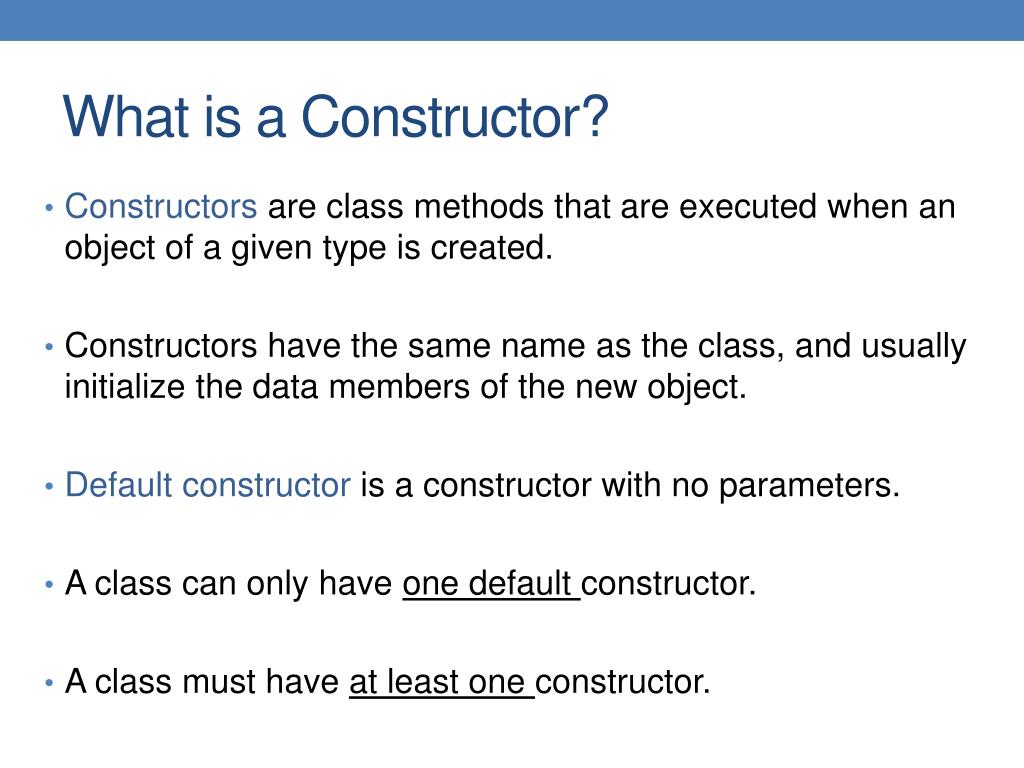 What is a Constructor?

• Constructors are class methods that are executed when an object of a given type is created.

• Constructors have the same name as the class, and usually initialize the data members of the new object.

• Default constructor is a constructor with no parameters.

• A class can only have one default constructor.

• A class must have at least one constructor.